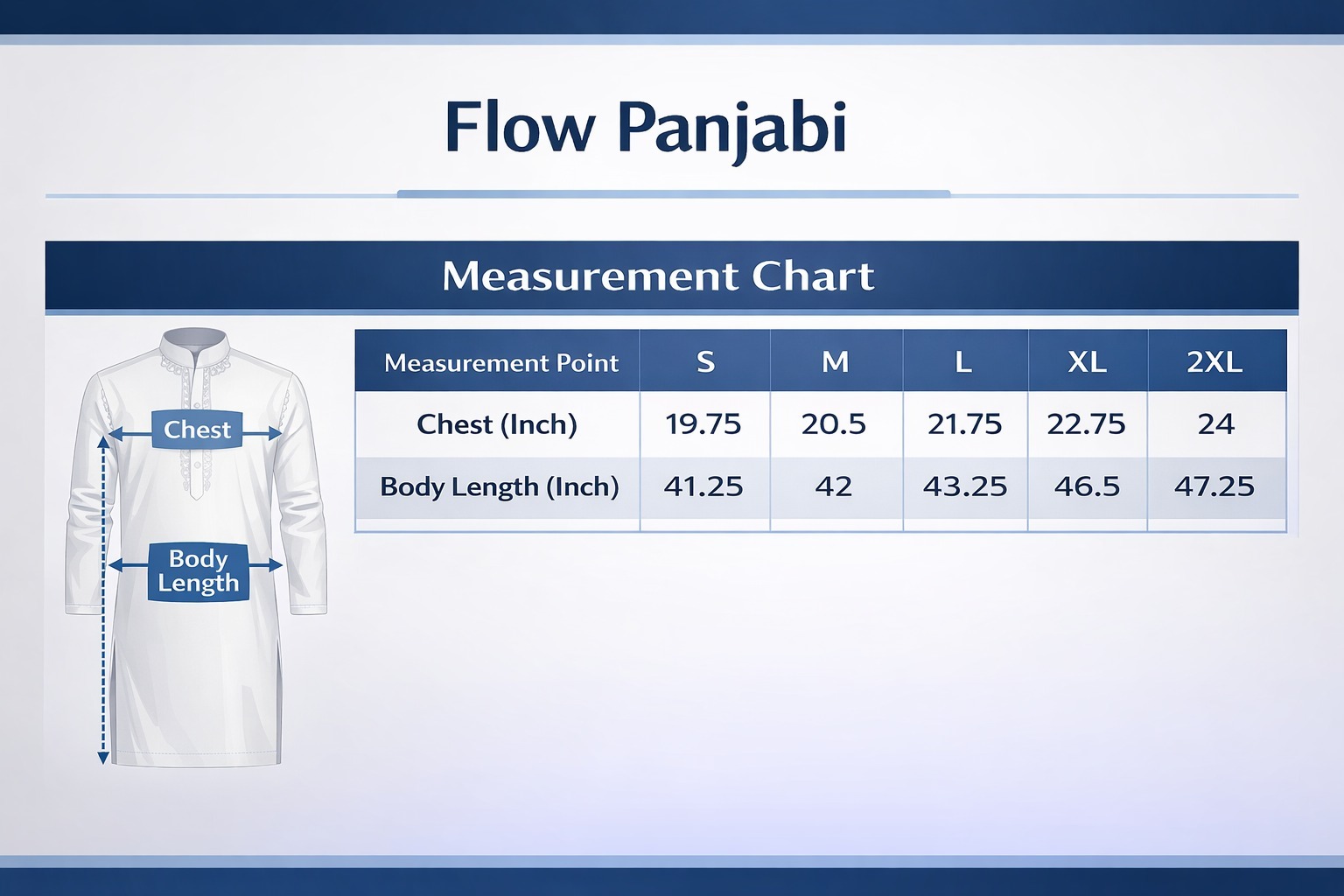 Flow Panjabi

Measurement Chart

Chest

Body Length

| Measurement Point | S | M | L | XL | 2XL |
|---|---|---|---|---|---|
| Chest (Inch) | 19.75 | 20.5 | 21.75 | 22.75 | 24 |
| Body Length (Inch) | 41.25 | 42 | 43.25 | 46.5 | 47.25 |